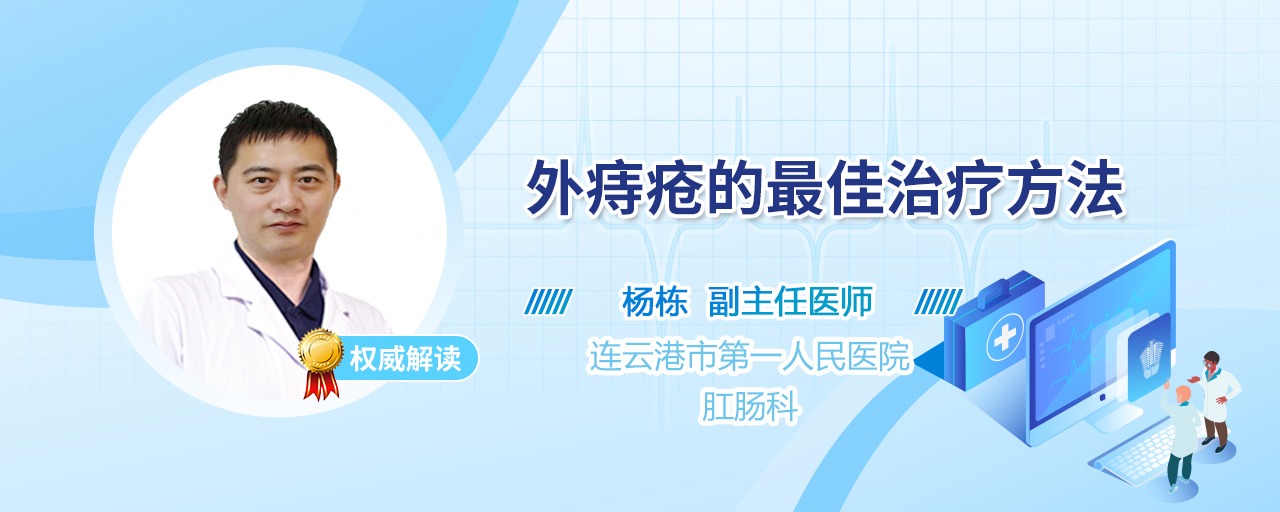 外痔疮的最佳治疗方法

杨栋 副主任医师

连云港市第一人民医院
肛肠科

权威解读